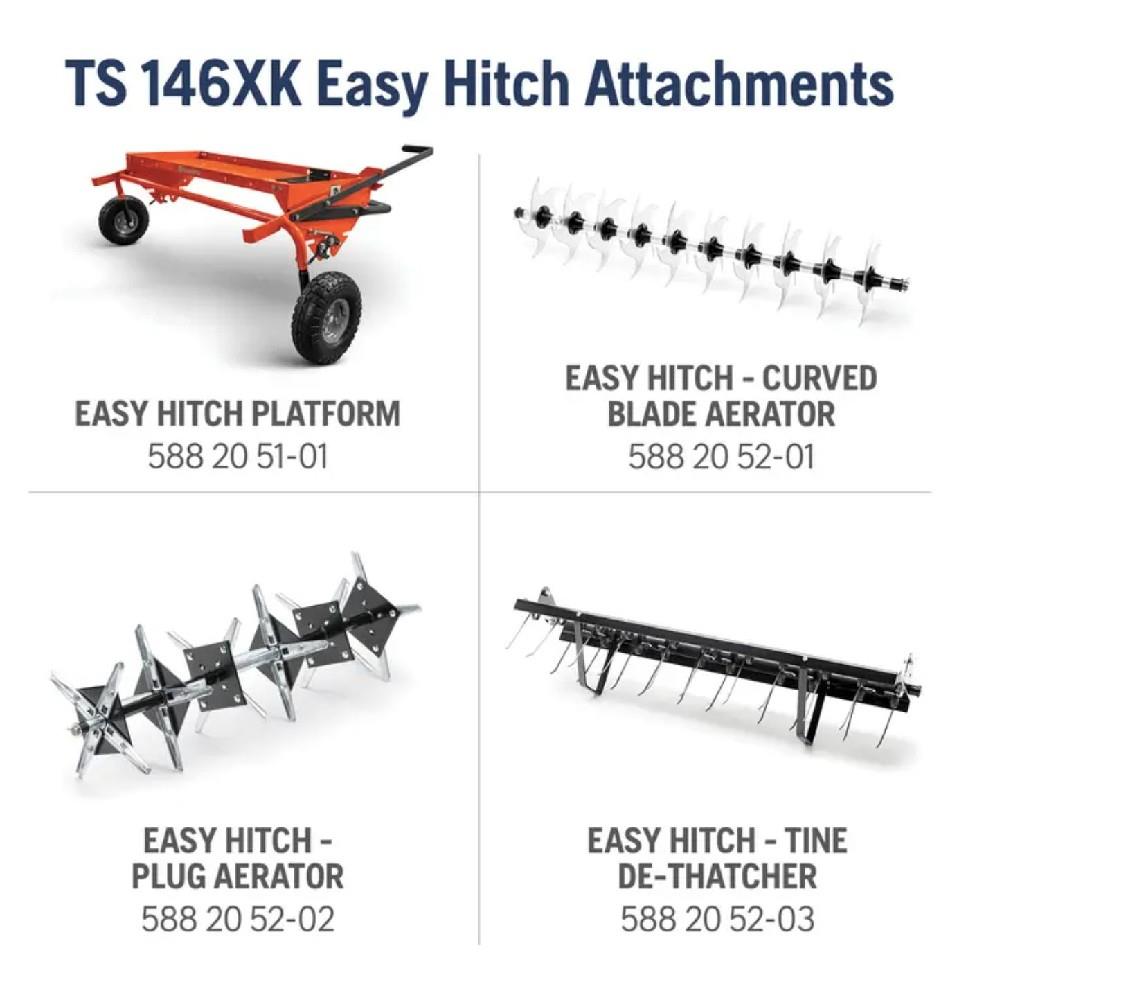 TS 146XK Easy Hitch Attachments

EASY HITCH PLATFORM
588 20 51-01

EASY HITCH - CURVED BLADE AERATOR
588 20 52-01

EASY HITCH - PLUG AERATOR
588 20 52-02

EASY HITCH - TINE DE-THATCHER
588 20 52-03